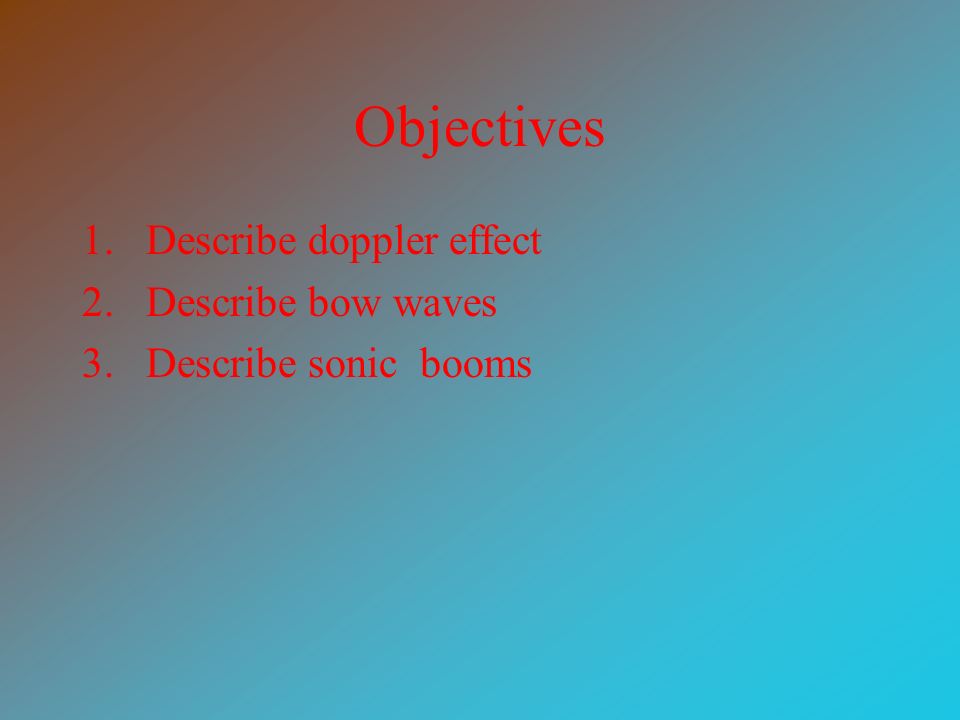 Objectives

1. Describe doppler effect
2. Describe bow waves
3. Describe sonic booms